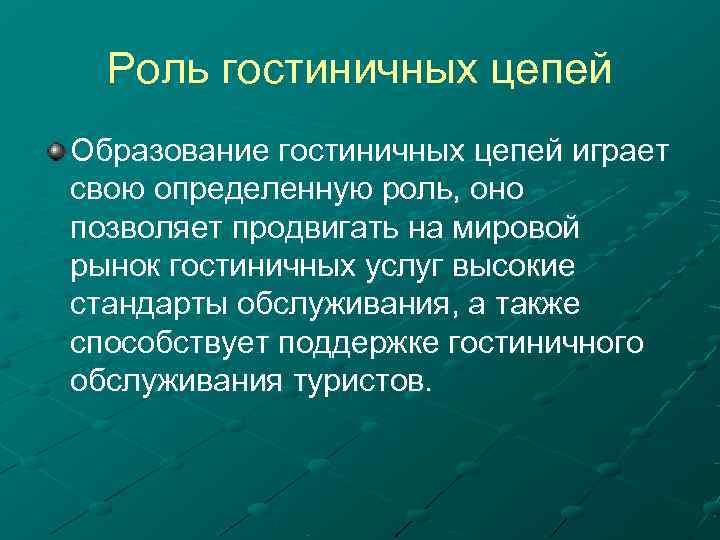 Роль гостиничных цепей

Образование гостиничных цепей играет свою определенную роль, оно позволяет продвигать на мировой рынок гостиничных услуг высокие стандарты обслуживания, а также способствует поддержке гостиничного обслуживания туристов.